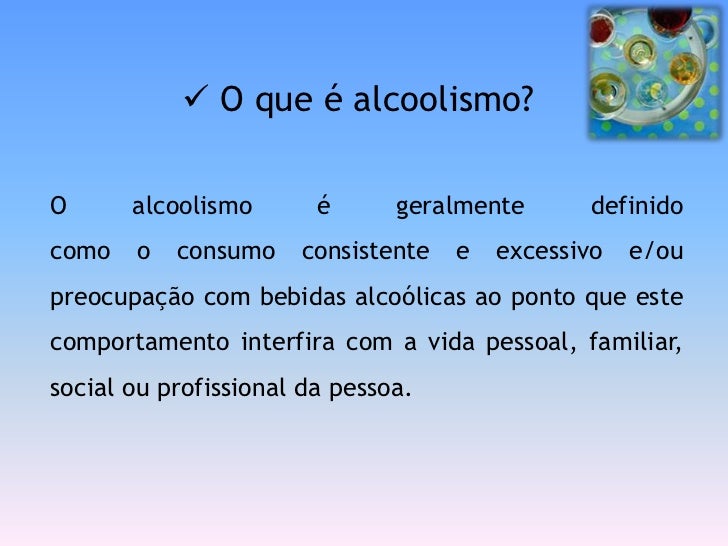 ✓ O que é alcoolismo?

O alcoolismo é geralmente definido como o consumo consistente e excessivo e/ou preocupação com bebidas alcoólicas ao ponto que este comportamento interfira com a vida pessoal, familiar, social ou profissional da pessoa.